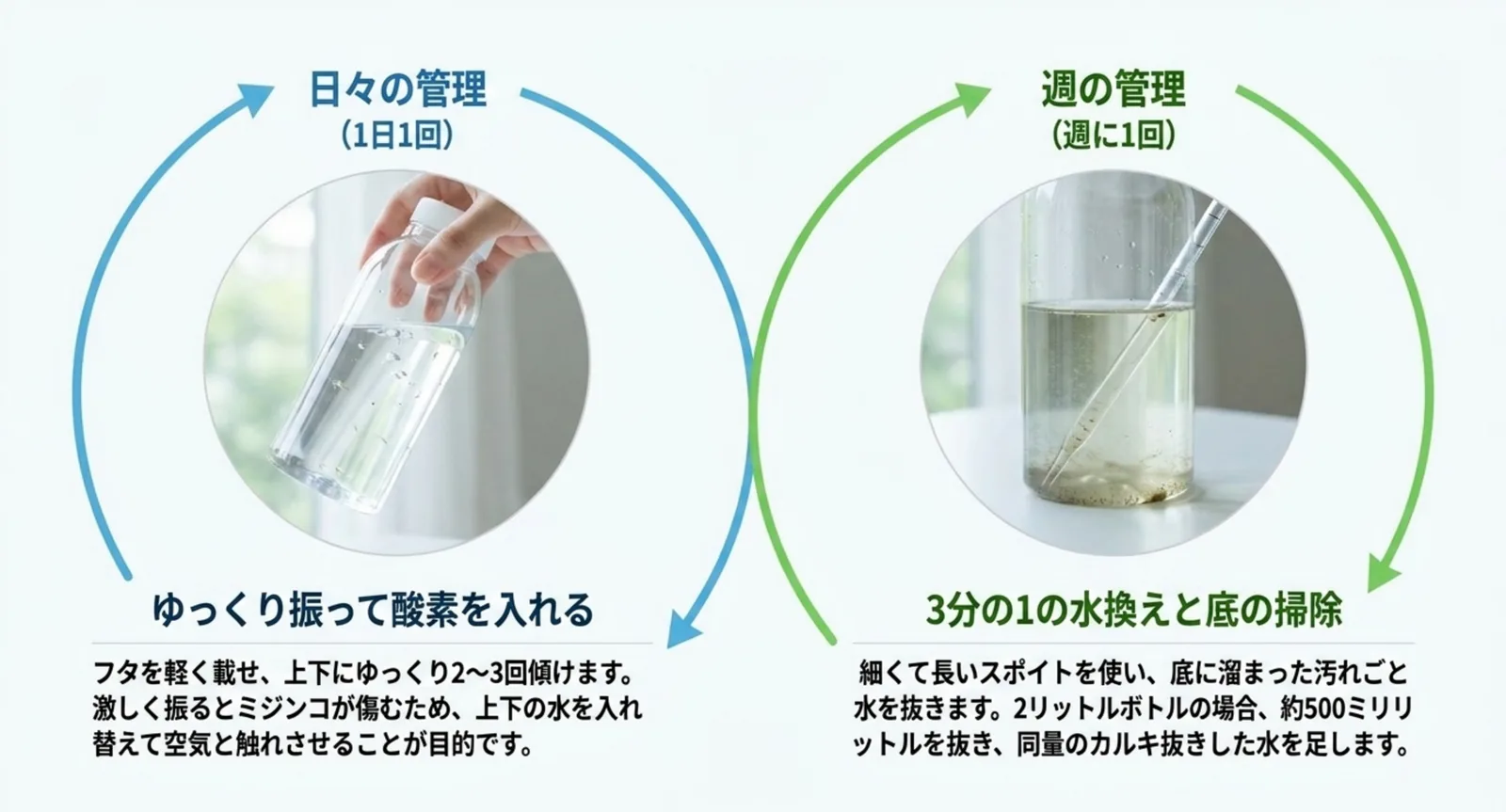 日々の管理
(1日1回)

ゆっくり振って酸素を入れる

フタを軽く載せ、上下にゆっくり2〜3回傾けます。激しく振るとミジンコが傷むため、上下の水を入れ替えて空気と触れさせることが目的です。

週の管理
(週に1回)

3分の1の水換えと底の掃除

細くて長いスポイトを使い、底に溜まった汚れごと水を抜きます。2リットルボトルの場合、約500ミリリットルを抜き、同量のカルキ抜きした水を足します。